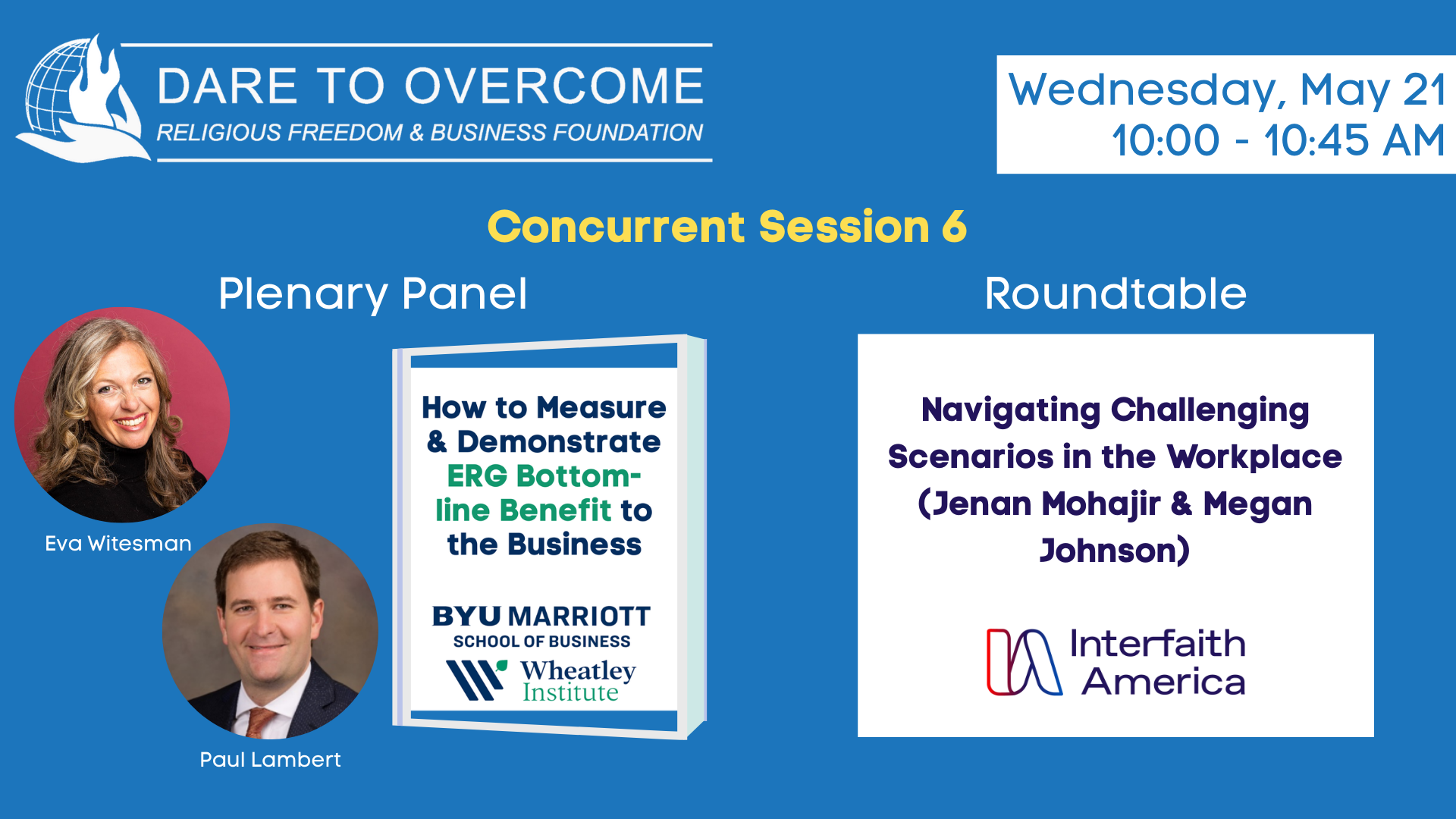 DARE TO OVERCOME
RELIGIOUS FREEDOM & BUSINESS FOUNDATION

Wednesday, May 21
10:00 - 10:45 AM

Concurrent Session 6

Plenary Panel

Eva Witesman

Paul Lambert

How to Measure & Demonstrate ERG Bottom-line Benefit to the Business

BYU MARRIOTT
SCHOOL OF BUSINESS

Wheatley Institute

Roundtable

Navigating Challenging Scenarios in the Workplace (Jenan Mohajir & Megan Johnson)

Interfaith America